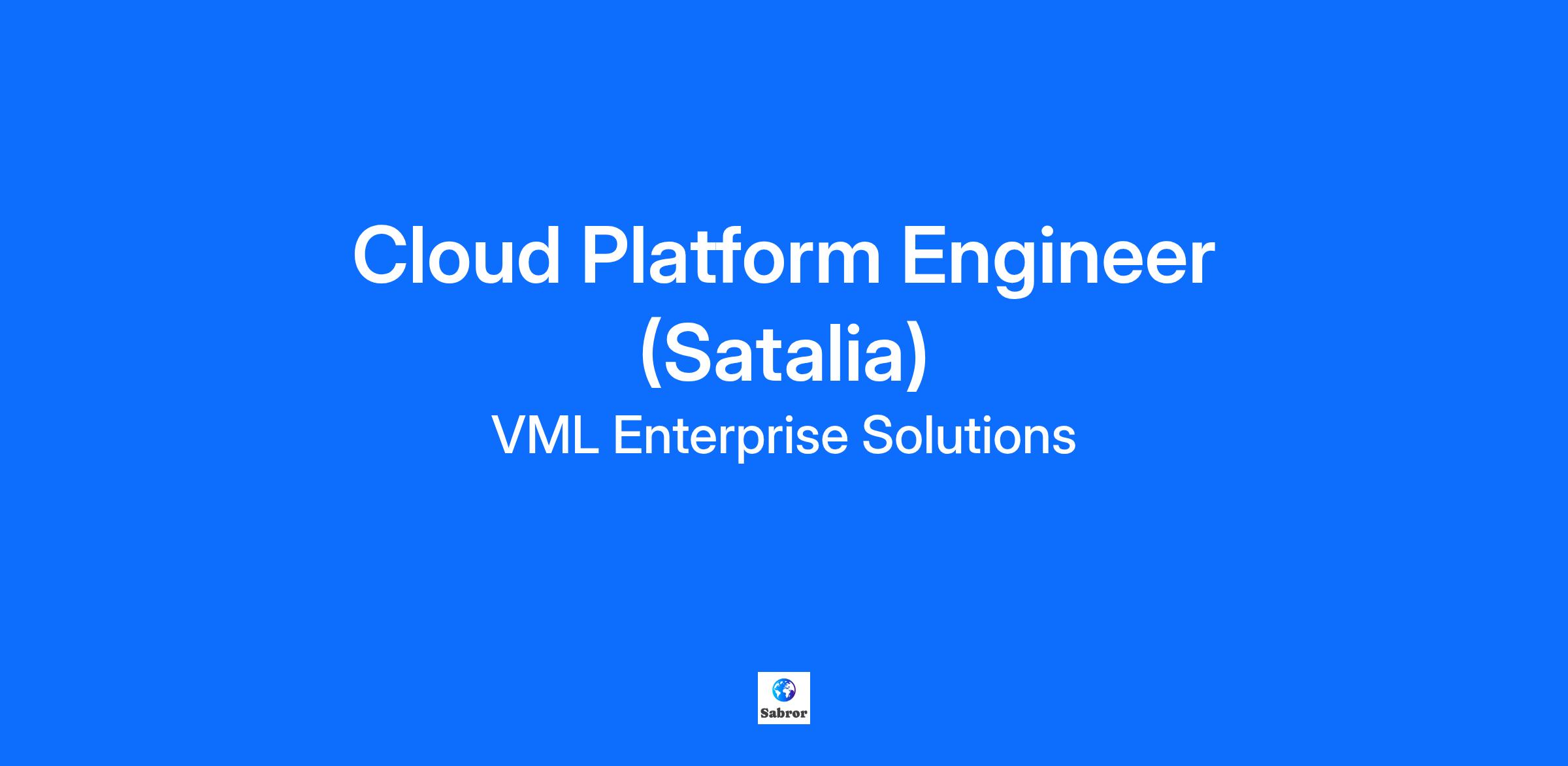 Cloud Platform Engineer (Satalia)

VML Enterprise Solutions

Sabror